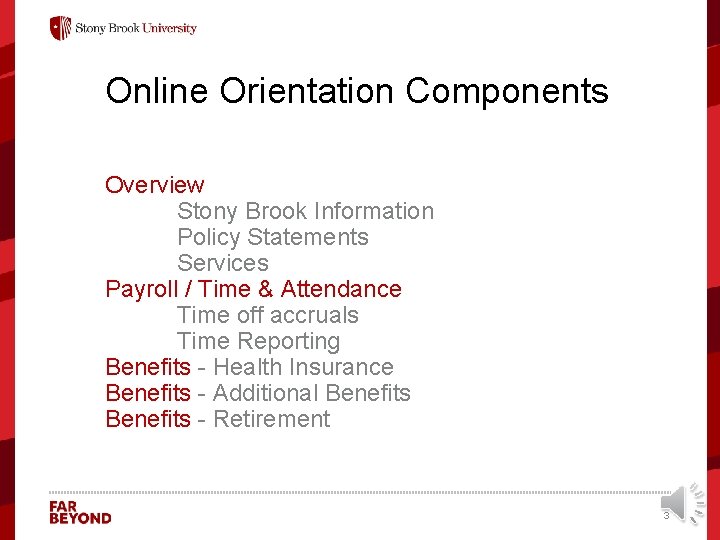 Stony Brook University

Online Orientation Components

Overview
Stony Brook Information
Policy Statements
Services
Payroll / Time & Attendance
Time off accruals
Time Reporting
Benefits - Health Insurance
Benefits - Additional Benefits
Benefits - Retirement

FAR BEYOND

3